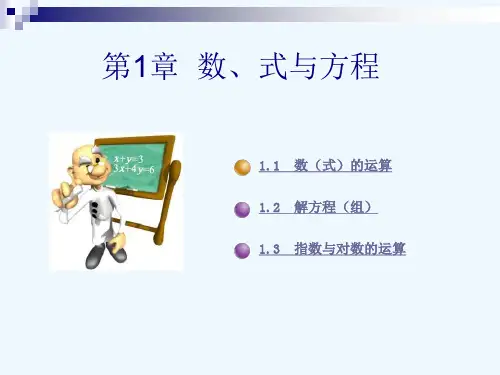 第1章 数、式与方程

$x+y=3$
$3x+4y=6$

1.1 数（式）的运算

1.2 解方程（组）

1.3 指数与对数的运算